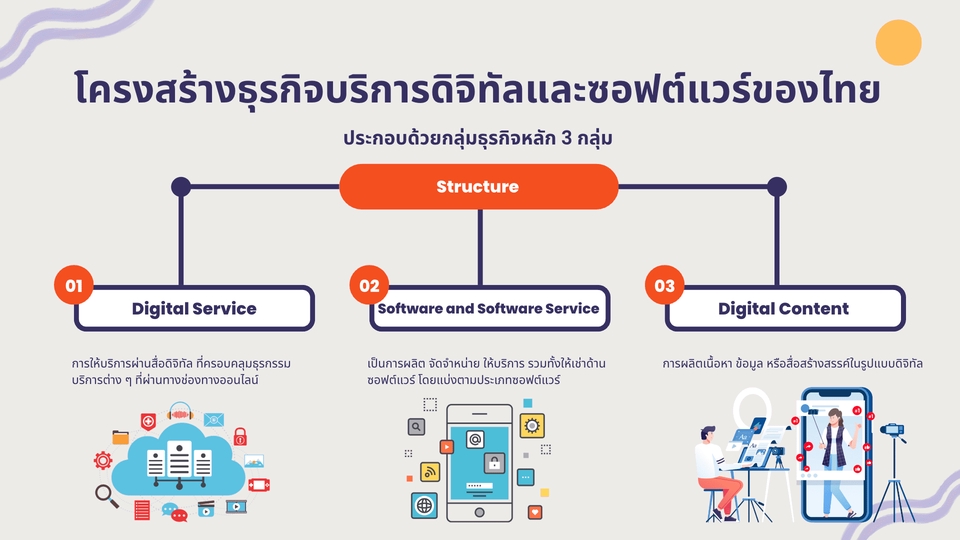 โครงสร้างธุรกิจบริการดิจิทัลและซอฟต์แวร์ของไทย

ประกอบด้วยกลุ่มธุรกิจหลัก 3 กลุ่ม

Structure

01
Digital Service

การให้บริการผ่านสื่อดิจิทัล ที่ครอบคลุมธุรกรรมบริการต่าง ๆ ที่ผ่านทางช่องทางออนไลน์

02
Software and Software Service

เป็นการผลิต จัดจำหน่าย ให้บริการ รวมทั้งให้เช่าด้านซอฟต์แวร์ โดยแบ่งตามประเภทซอฟต์แวร์

03
Digital Content

การผลิตเนื้อหา ข้อมูล หรือสื่อสร้างสรรค์ในรูปแบบดิจิทัล